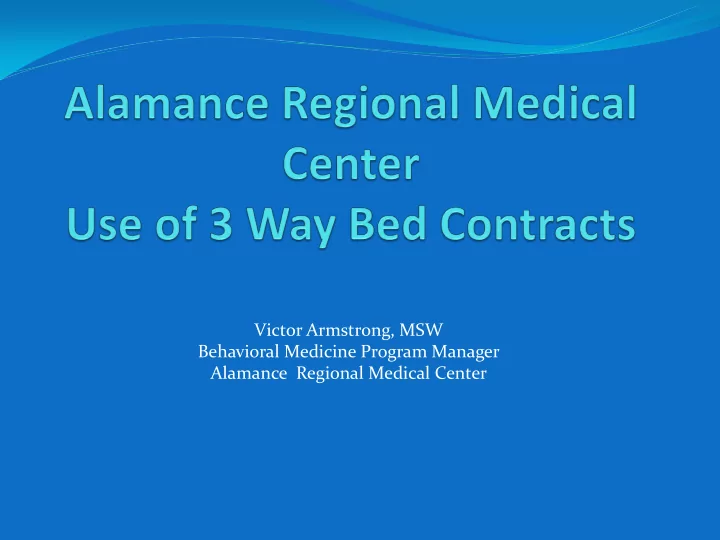 Alamance Regional Medical Center
Use of 3 Way Bed Contracts

Victor Armstrong, MSW
Behavioral Medicine Program Manager
Alamance Regional Medical Center